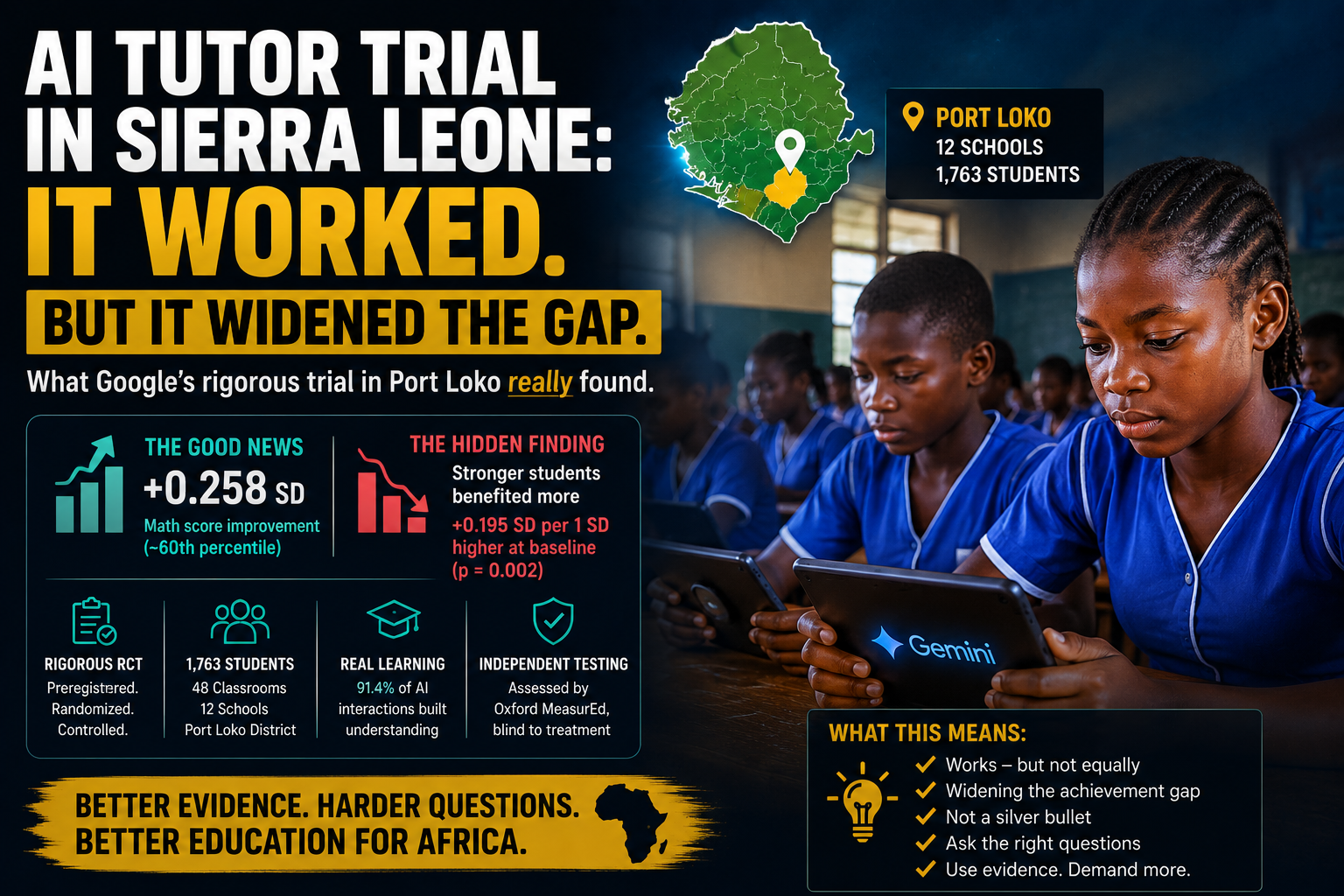 AI TUTOR TRIAL IN SIERRA LEONE: IT WORKED.

BUT IT WIDENED THE GAP.

What Google's rigorous trial in Port Loko really found.

PORT LOKO
12 SCHOOLS
1,763 STUDENTS

THE GOOD NEWS
+0.258 SD
Math score improvement (~60th percentile)

THE HIDDEN FINDING
Stronger students benefited more
+0.195 SD per 1 SD higher at baseline (p = 0.002)

RIGOROUS RCT
Preregistered.
Randomized.
Controlled.

1,763 STUDENTS
48 Classrooms
12 Schools
Port Loko District

REAL LEARNING
91.4% of AI interactions built understanding

INDEPENDENT TESTING
Assessed by Oxford MeasurEd, blind to treatment

BETTER EVIDENCE. HARDER QUESTIONS.
BETTER EDUCATION FOR AFRICA.

Gemini

WHAT THIS MEANS:
✓ Works – but not equally
✓ Widening the achievement gap
✓ Not a silver bullet
✓ Ask the right questions
✓ Use evidence. Demand more.